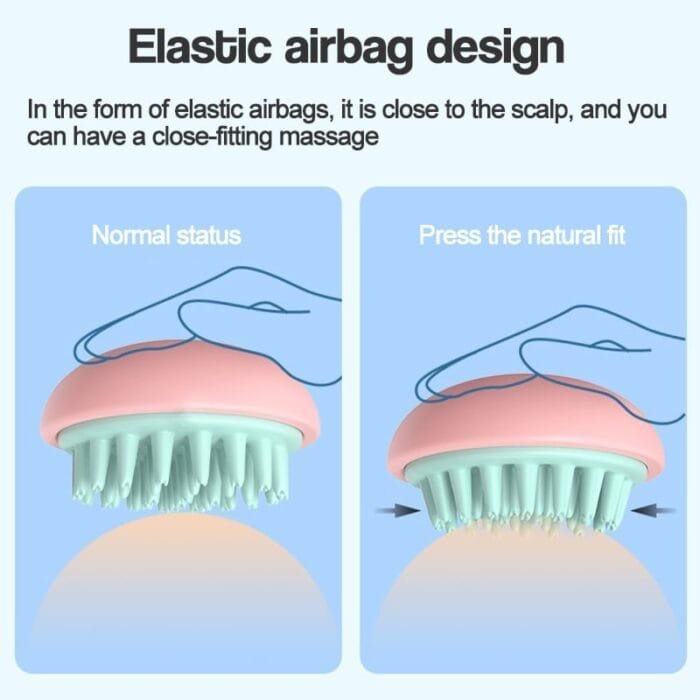 Elastic airbag design

In the form of elastic airbags, it is close to the scalp, and you can have a close-fitting massage

Normal status

Press the natural fit